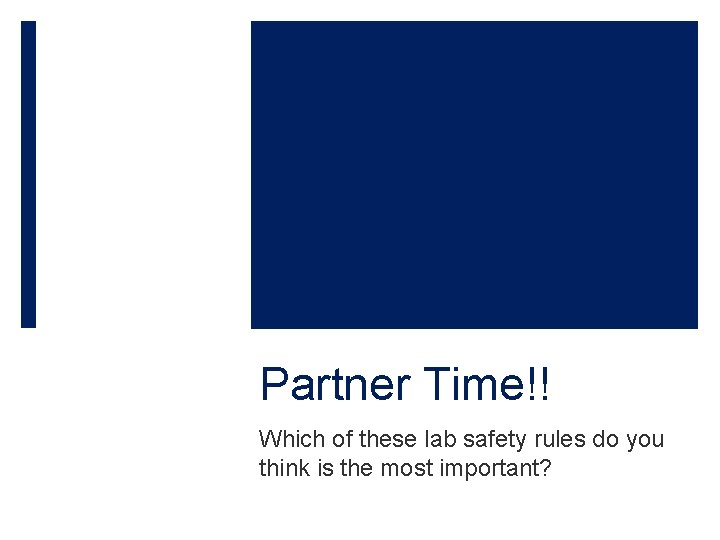 Partner Time!!

Which of these lab safety rules do you think is the most important?